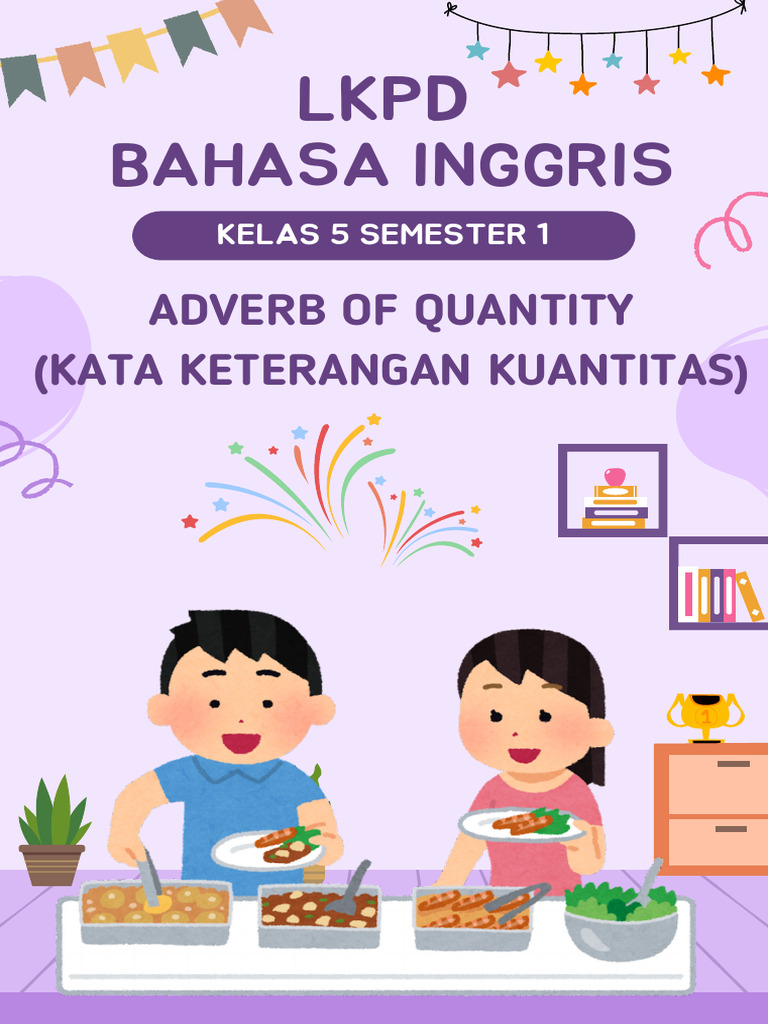 LKPD
BAHASA INGGRIS

KELAS 5 SEMESTER 1

ADVERB OF QUANTITY
(KATA KETERANGAN KUANTITAS)

1